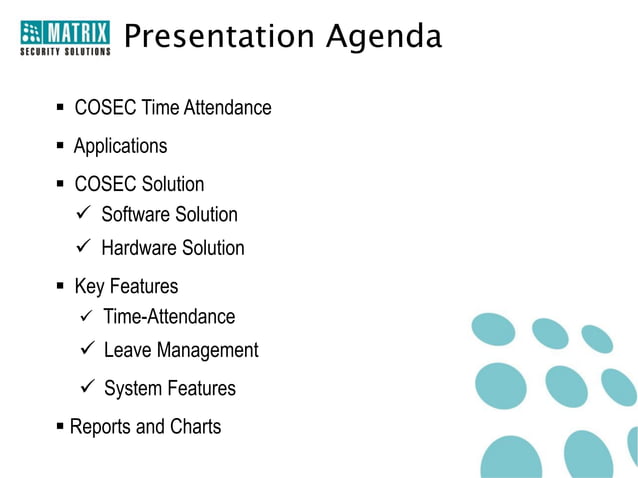 MATRIX
SECURITY SOLUTIONS

Presentation Agenda

▪ COSEC Time Attendance

▪ Applications

▪ COSEC Solution
✓ Software Solution
✓ Hardware Solution

▪ Key Features
✓ Time-Attendance
✓ Leave Management
✓ System Features

▪ Reports and Charts